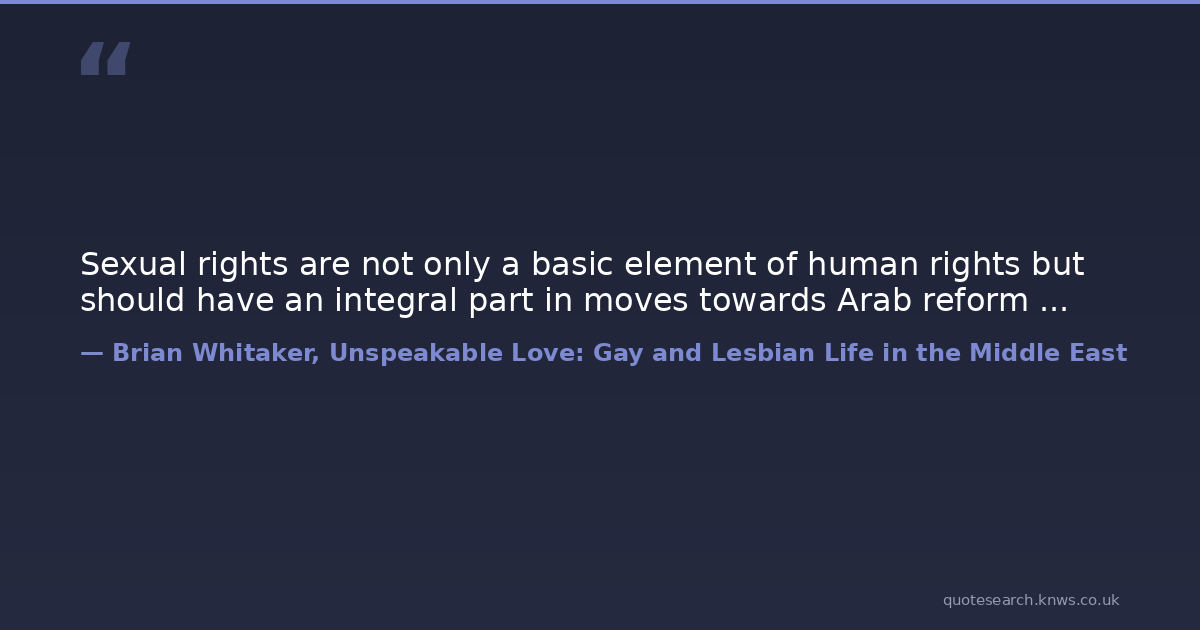 "

Sexual rights are not only a basic element of human rights but should have an integral part in moves towards Arab reform ...

— Brian Whitaker, Unspeakable Love: Gay and Lesbian Life in the Middle East

quotesearch.knws.co.uk